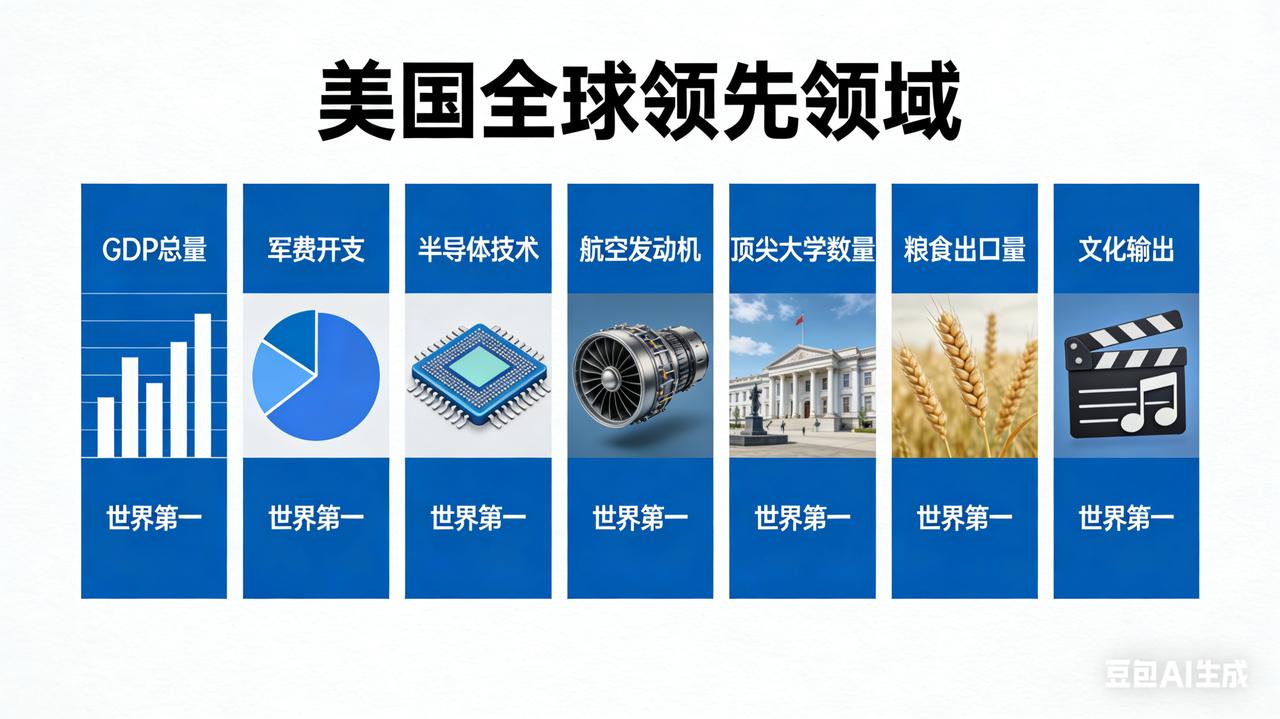 美国全球领先领域

GDP总量
世界第一

军费开支
世界第一

半导体技术
世界第一

航空发动机
世界第一

顶尖大学数量
世界第一

粮食出口量
世界第一

文化输出
世界第一

豆包AI生成